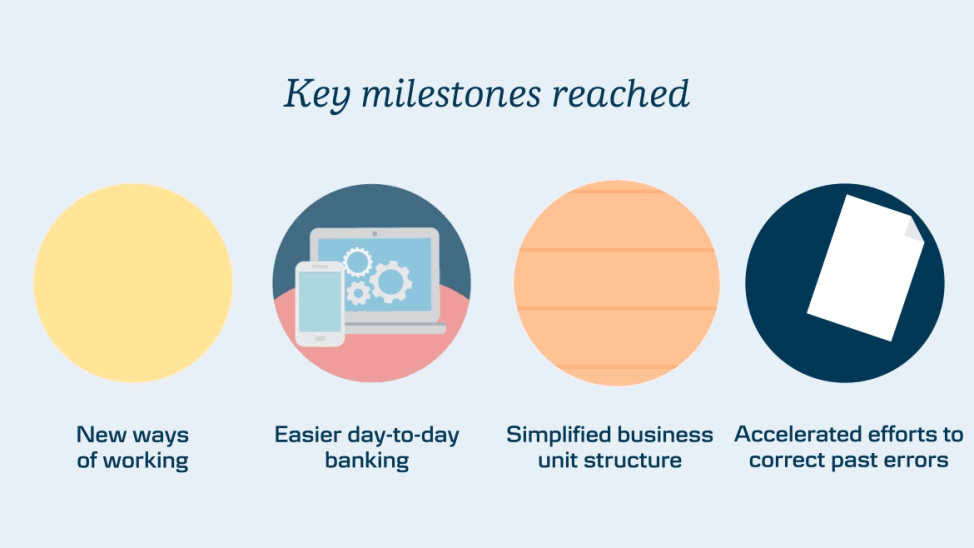 Key milestones reached

New ways of working

Easier day-to-day banking

Simplified business unit structure

Accelerated efforts to correct past errors